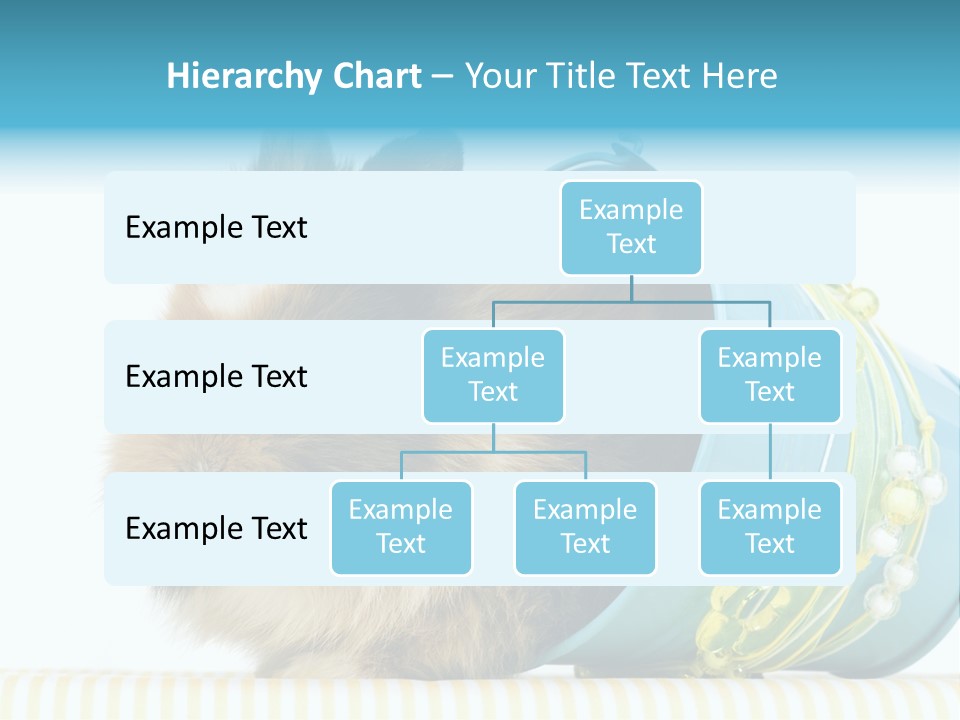 Hierarchy Chart – Your Title Text Here

Example Text

Example Text

Example Text

Example Text

Example Text

Example Text

Example Text

Example Text

Example Text